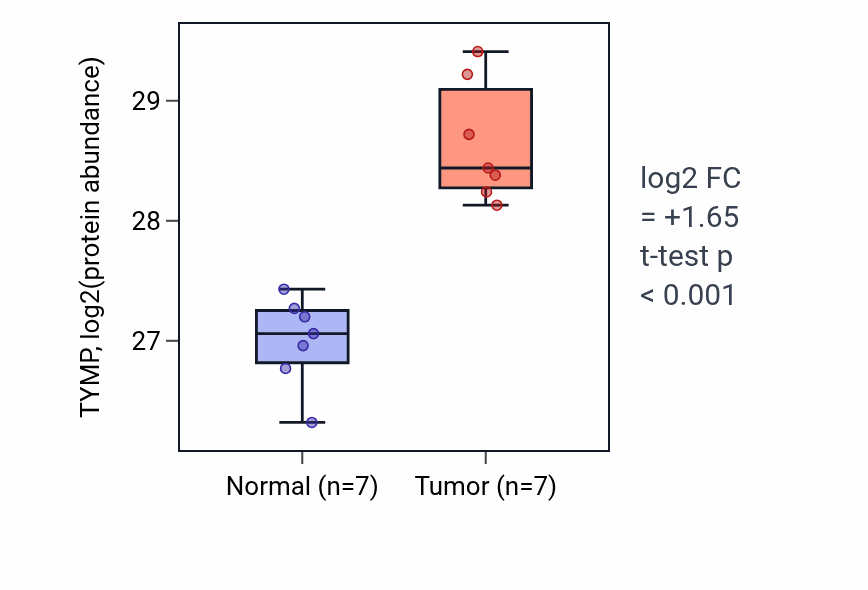 TYMP, log2(protein abundance)

29
28
27

Normal (n=7)
Tumor (n=7)

log2 FC
= +1.65
t-test p
< 0.001